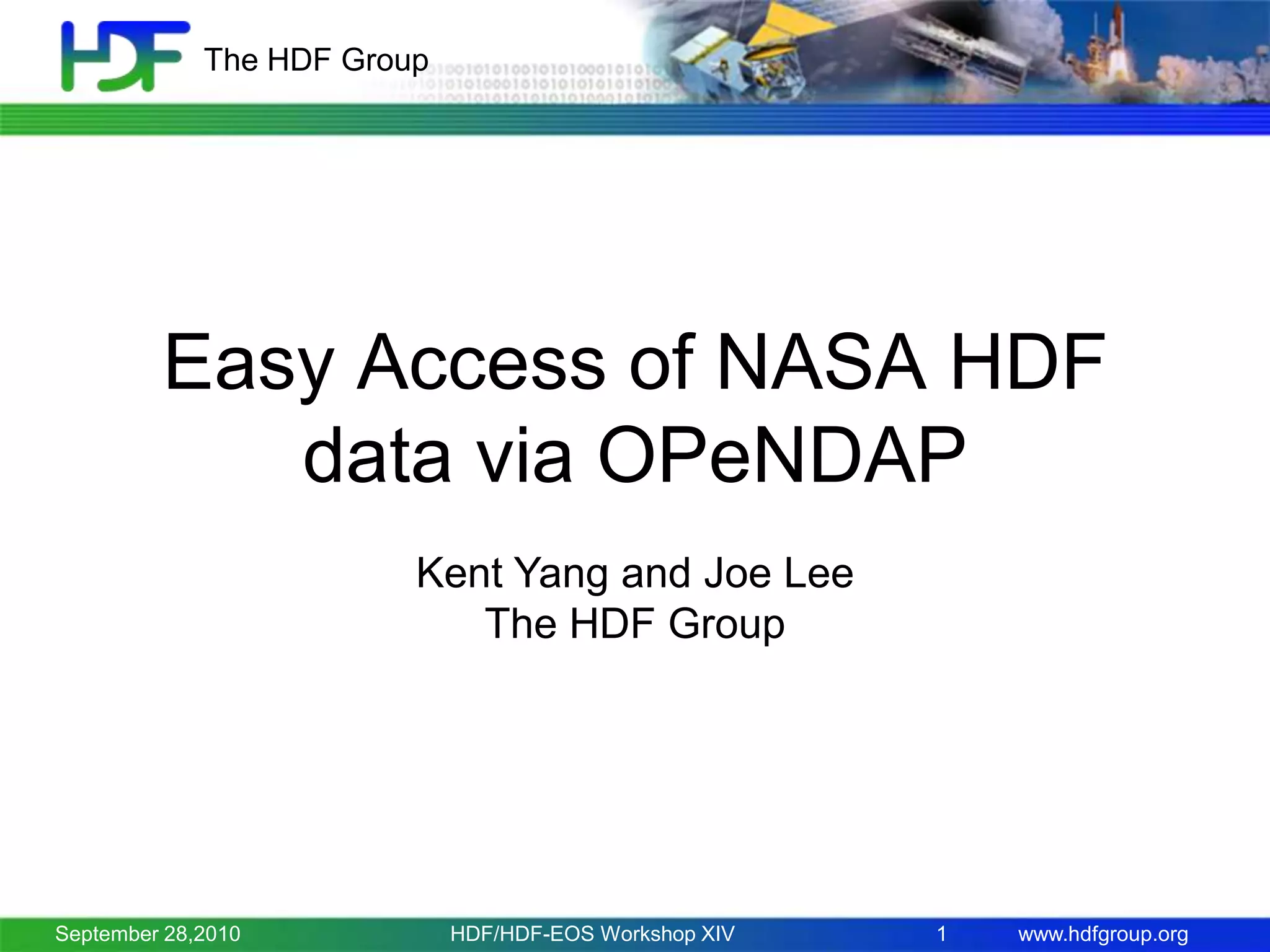 HDF The HDF Group

Easy Access of NASA HDF data via OPeNDAP

Kent Yang and Joe Lee
The HDF Group

September 28,2010 HDF/HDF-EOS Workshop XIV 1 www.hdfgroup.org